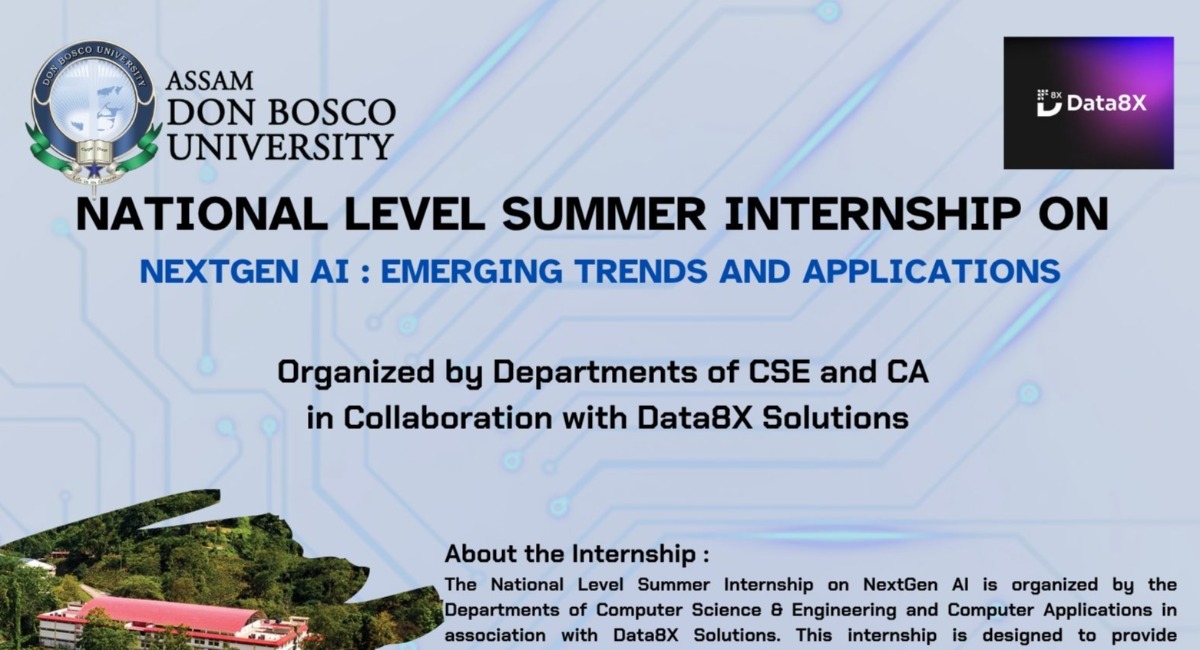 DON BOSCO UNIVERSITY

ASSAM
DON BOSCO
UNIVERSITY

8X Data8X

NATIONAL LEVEL SUMMER INTERNSHIP ON

NEXTGEN AI : EMERGING TRENDS AND APPLICATIONS

Organized by Departments of CSE and CA
in Collaboration with Data8X Solutions

About the Internship :

The National Level Summer Internship on NextGen AI is organized by the Departments of Computer Science & Engineering and Computer Applications in association with Data8X Solutions. This internship is designed to provide